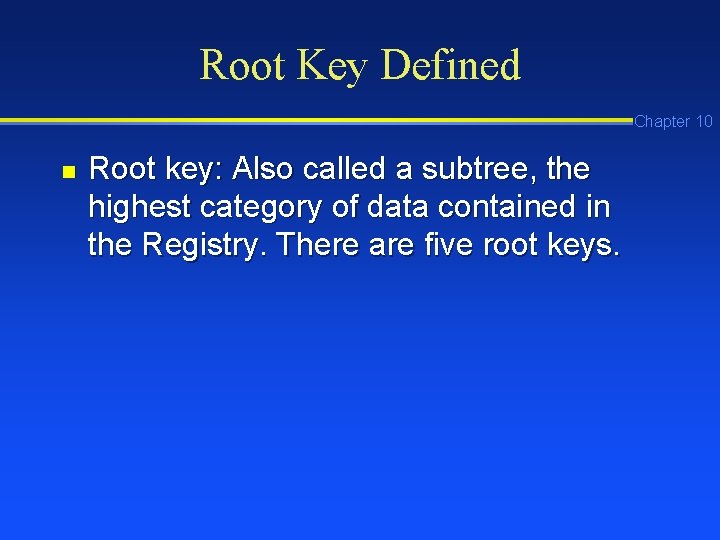 Root Key Defined

Chapter 10

Root key: Also called a subtree, the highest category of data contained in the Registry. There are five root keys.